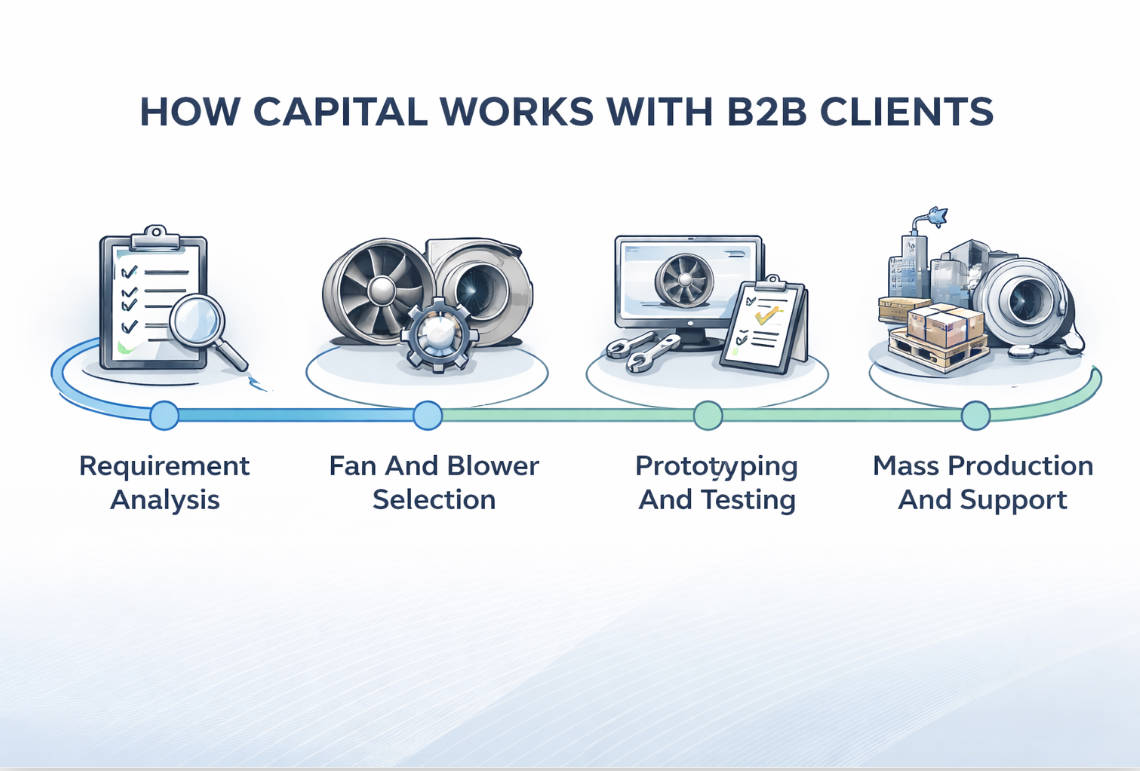 HOW CAPITAL WORKS WITH B2B CLIENTS

Requirement Analysis

Fan And Blower Selection

Prototyping And Testing

Mass Production And Support